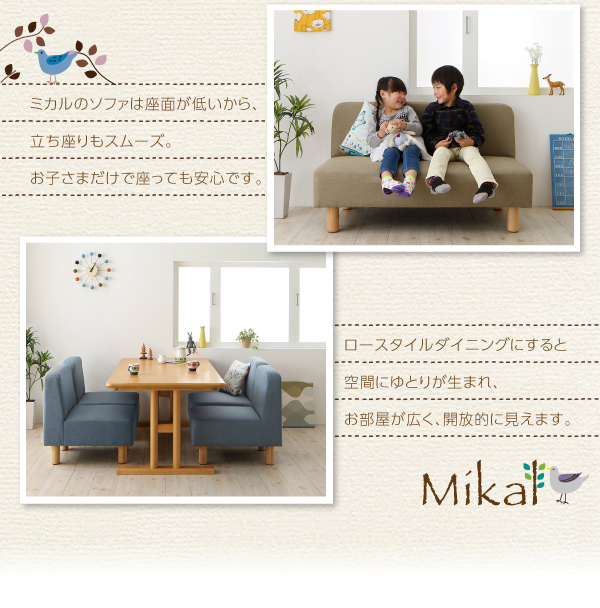 ミカルのソファは座面が低いから、

立ち座りもスムーズ。

お子さまだけで座っても安心です。

ロースタイルダイニングにすると

空間にゆとりが生まれ、

お部屋が広く、開放的に見えます。

Mikal